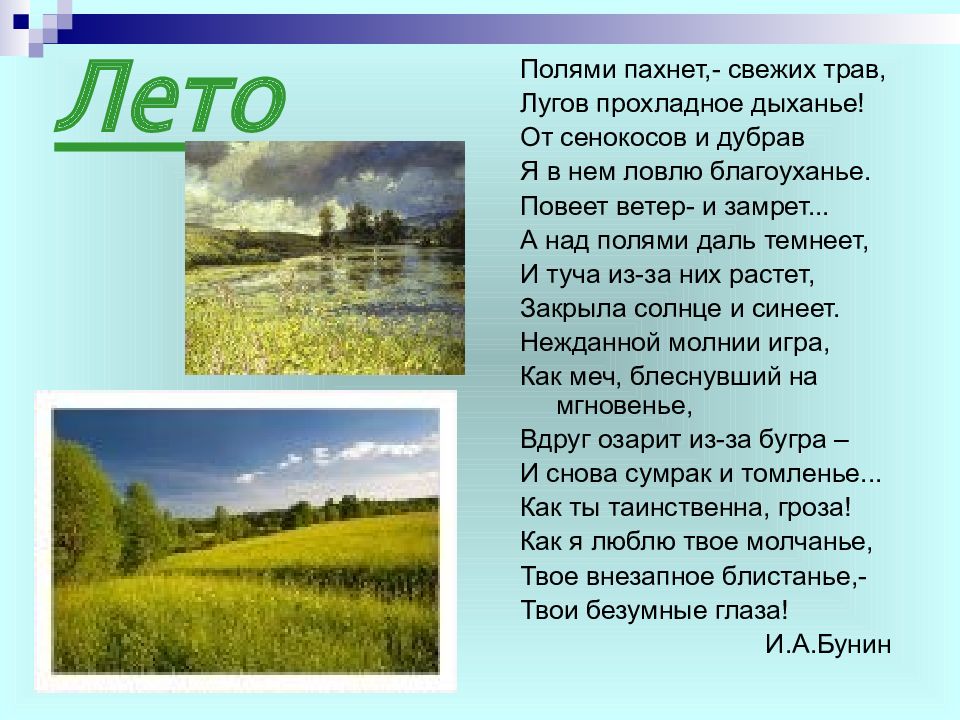 Лето

Полями пахнет,- свежих трав,
Лугов прохладное дыханье!
От сенокосов и дубрав
Я в нем ловлю благоуханье.
Повеет ветер- и замрет...
А над полями даль темнеет,
И туча из-за них растет,
Закрыла солнце и синеет.
Нежданной молнии игра,
Как меч, блеснувший на мгновенье,
Вдруг озарит из-за бугра –
И снова сумрак и томленье...
Как ты таинственна, гроза!
Как я люблю твое молчанье,
Твое внезапное блистанье,-
Твои безумные глаза!
И.А.Бунин